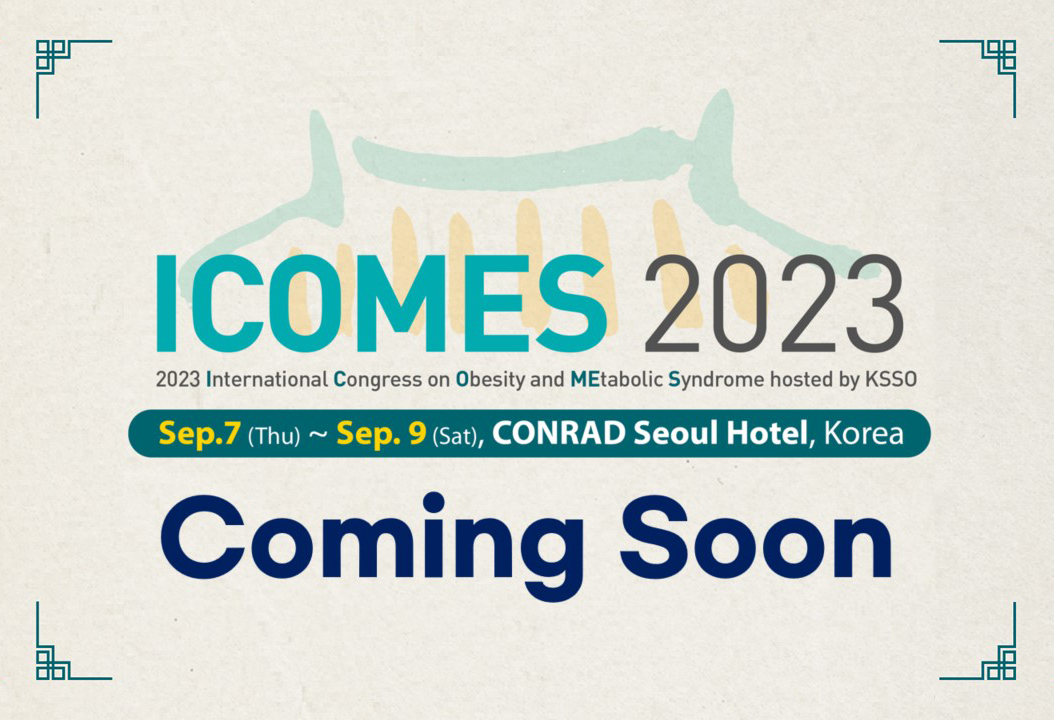 ICOMES 2023

2023 International Congress on Obesity and MEtabolic Syndrome hosted by KSSO

Sep.7 (Thu) ~ Sep. 9 (Sat), CONRAD Seoul Hotel, Korea

Coming Soon